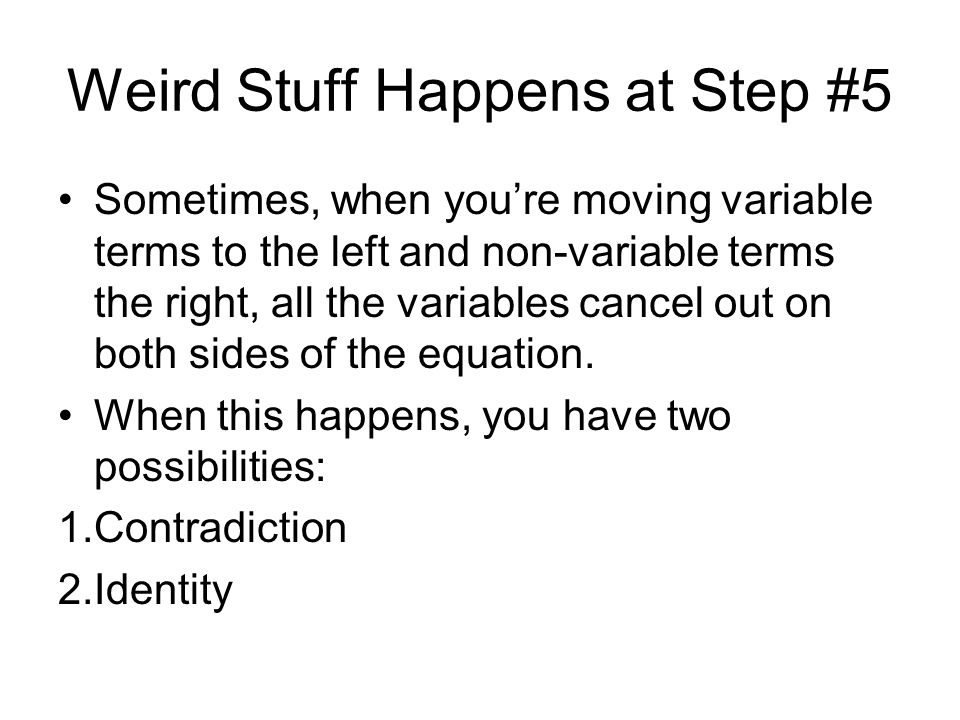 Weird Stuff Happens at Step #5

• Sometimes, when you’re moving variable terms to the left and non-variable terms the right, all the variables cancel out on both sides of the equation.

• When this happens, you have two possibilities:

1.Contradiction

2.Identity